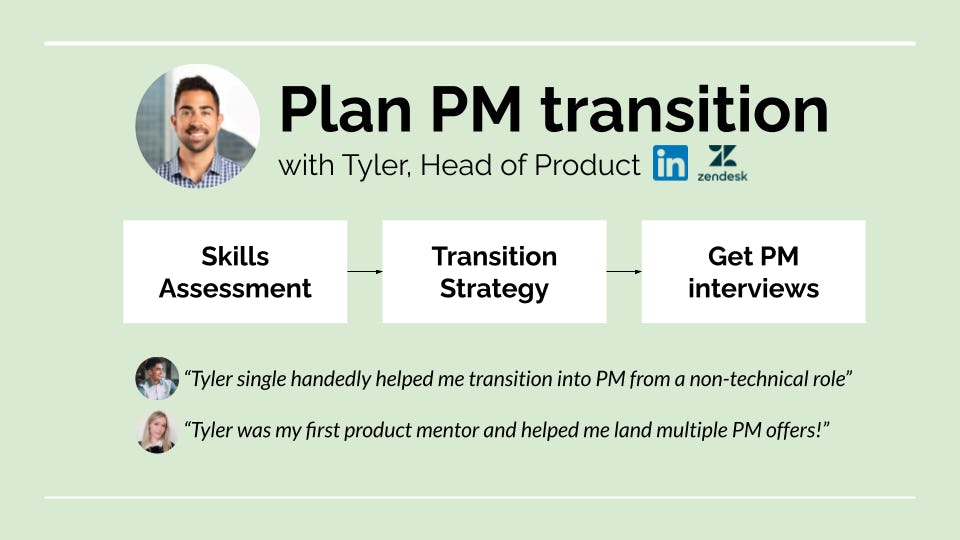 Plan PM transition

with Tyler, Head of Product in zendesk

Skills Assessment

Transition Strategy

Get PM interviews

"Tyler single handedly helped me transition into PM from a non-technical role"

"Tyler was my first product mentor and helped me land multiple PM offers!"